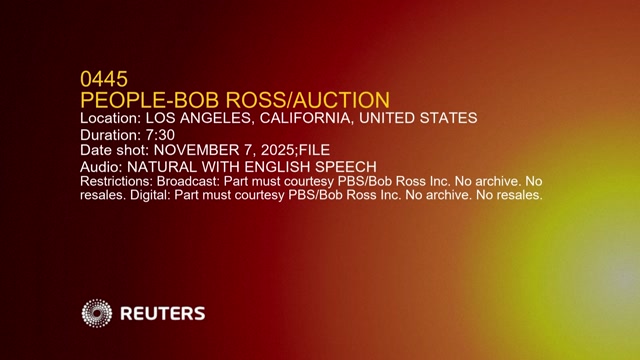 0445
PEOPLE-BOB ROSS/AUCTION
Location: LOS ANGELES, CALIFORNIA, UNITED STATES
Duration: 7:30
Date shot: NOVEMBER 7, 2025;FILE
Audio: NATURAL WITH ENGLISH SPEECH
Restrictions: Broadcast: Part must courtesy PBS/Bob Ross Inc. No archive. No resales. Digital: Part must courtesy PBS/Bob Ross Inc. No archive. No resales.

REUTERS